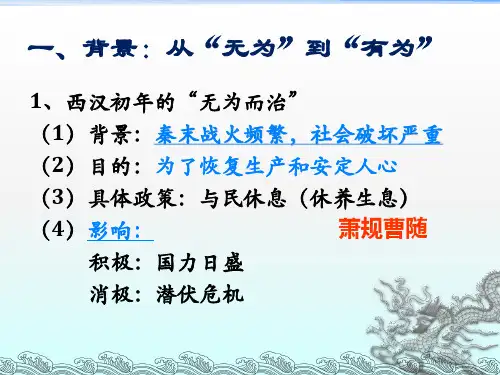 一、背景：从“无为”到“有为”

1、西汉初年的“无为而治”

（1）背景：秦末战火频繁，社会破坏严重

（2）目的：为了恢复生产和安定人心

（3）具体政策：与民休息（休养生息）

（4）影响：

萧规曹随

积极：国力日盛

消极：潜伏危机